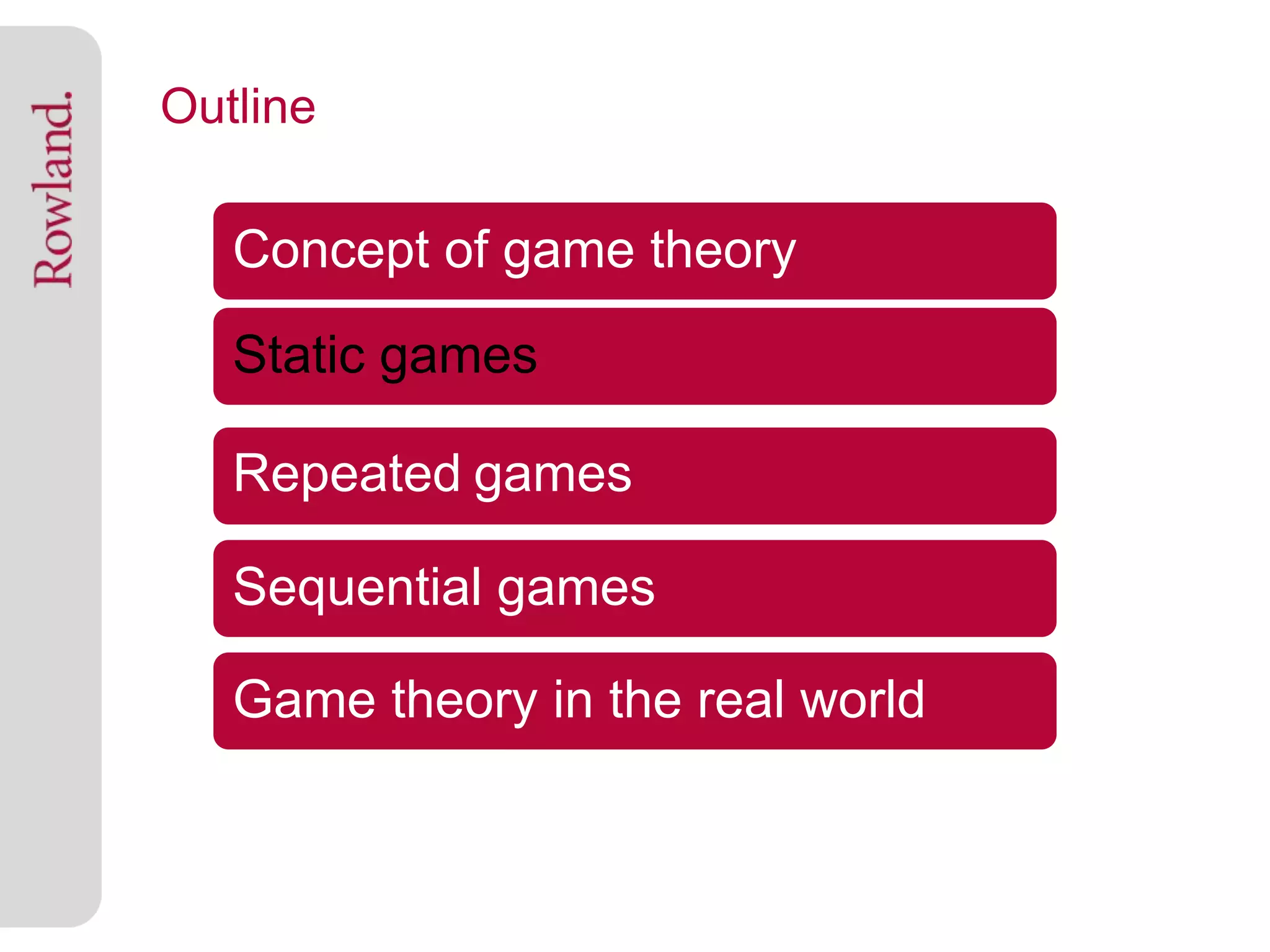 Rowland.

Outline

Concept of game theory

Static games

Repeated games

Sequential games

Game theory in the real world